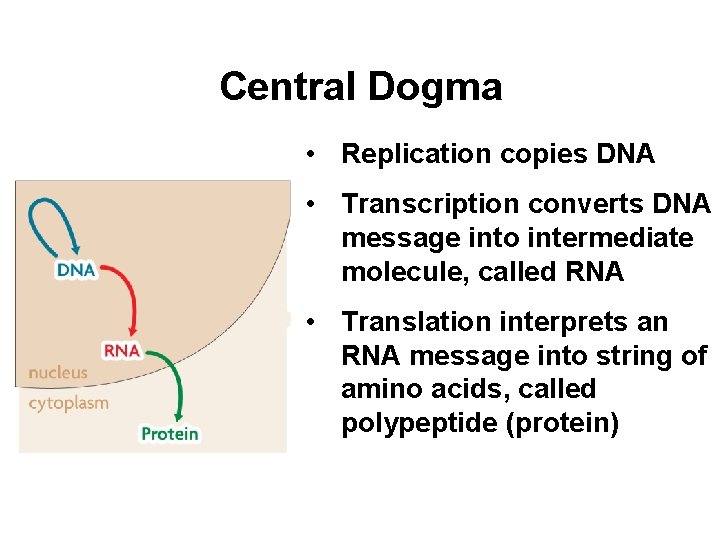 Central Dogma

DNA
RNA
nucleus
cytoplasm
Protein

• Replication copies DNA
• Transcription converts DNA message into intermediate molecule, called RNA
• Translation interprets an RNA message into string of amino acids, called polypeptide (protein)